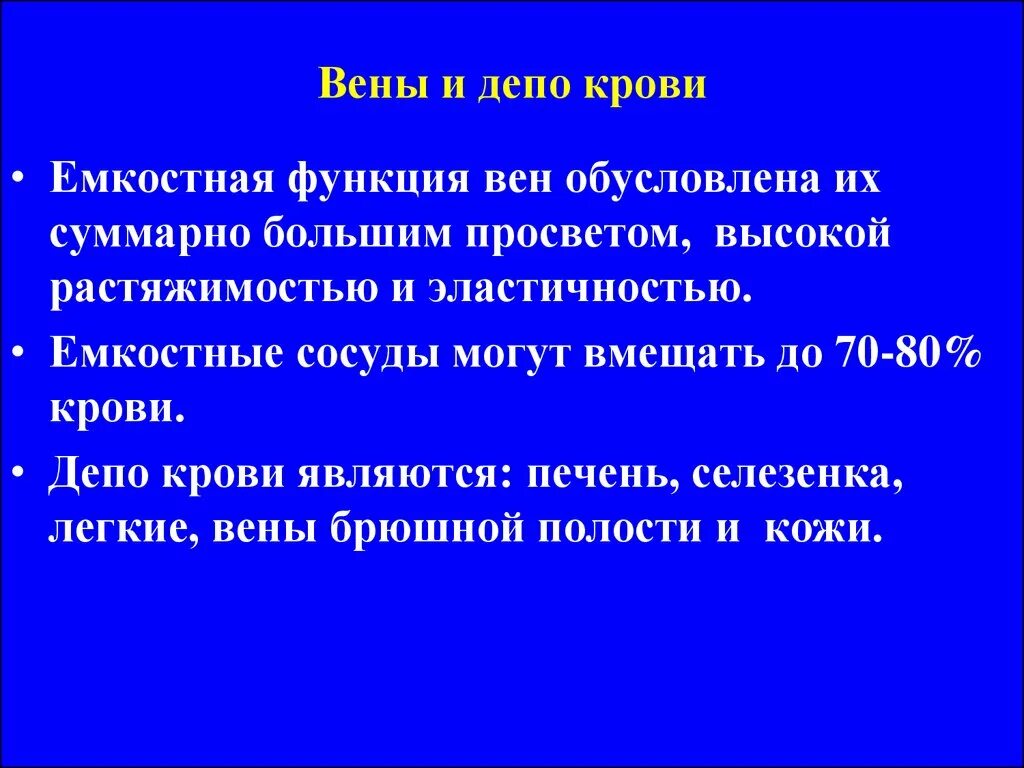 Вены и депо крови

• Емкостная функция вен обусловлена их суммарно большим просветом, высокой растяжимостью и эластичностью.

• Емкостные сосуды могут вмещать до 70-80% крови.

• Депо крови являются: печень, селезенка, легкие, вены брюшной полости и кожи.